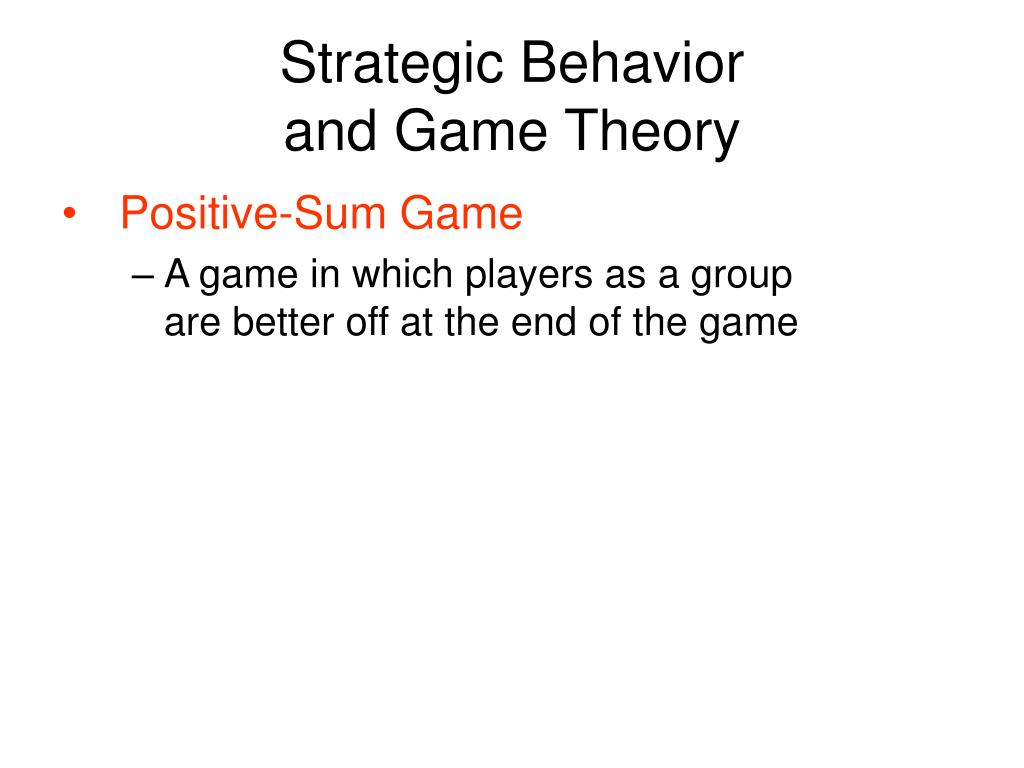 Strategic Behavior
and Game Theory

• Positive-Sum Game
– A game in which players as a group are better off at the end of the game